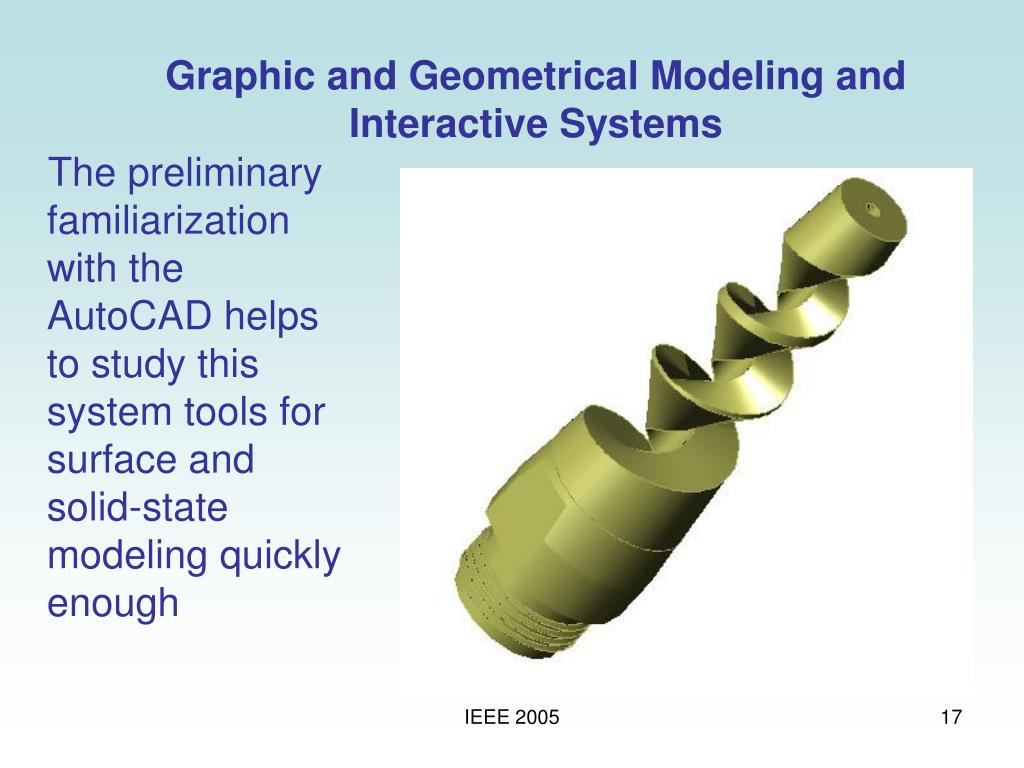 Graphic and Geometrical Modeling and Interactive Systems

The preliminary familiarization with the AutoCAD helps to study this system tools for surface and solid-state modeling quickly enough

IEEE 2005

17